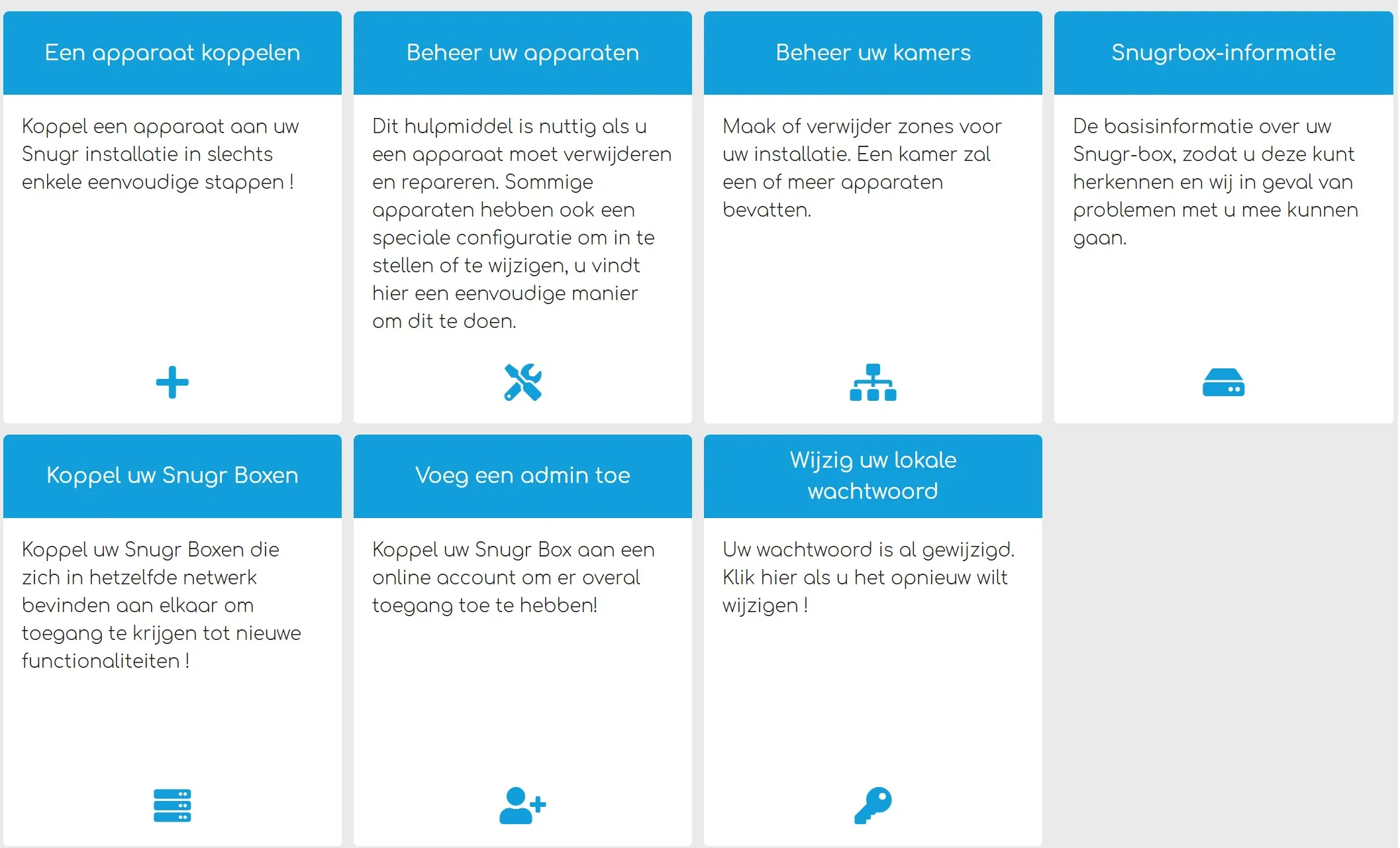 Een apparaat koppelen

Koppel een apparaat aan uw Snugr installatie in slechts enkele eenvoudige stappen !

Beheer uw apparaten

Dit hulpmiddel is nuttig als u een apparaat moet verwijderen en repareren. Sommige apparaten hebben ook een speciale configuratie om in te stellen of te wijzigen, u vindt hier een eenvoudige manier om dit te doen.

Beheer uw kamers

Maak of verwijder zones voor uw installatie. Een kamer zal een of meer apparaten bevatten.

Snugrbox-informatie

De basisinformatie over uw Snugr-box, zodat u deze kunt herkennen en wij in geval van problemen met u mee kunnen gaan.

Koppel uw Snugr Boxen

Koppel uw Snugr Boxen die zich in hetzelfde netwerk bevinden aan elkaar om toegang te krijgen tot nieuwe functionaliteiten !

Voeg een admin toe

Koppel uw Snugr Box aan een online account om er overal toegang toe te hebben!

Wijzig uw lokale wachtwoord

Uw wachtwoord is al gewijzigd. Klik hier als u het opnieuw wilt wijzigen !